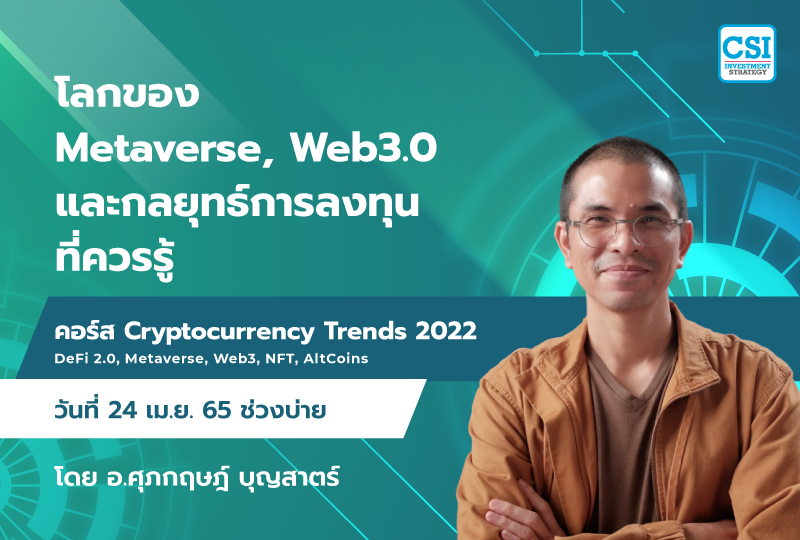 CSI
INVESTMENT STRATEGY

โลกของ
Metaverse, Web3.0
และกลยุทธ์การลงทุน
ที่ควรรู้

คอร์ส Cryptocurrency Trends 2022
DeFi 2.0, Metaverse, Web3, NFT, AltCoins

วันที่ 24 เม.ย. 65 ช่วงบ่าย

โดย อ.ศุภกฤษฎ์ บุญสาตร์